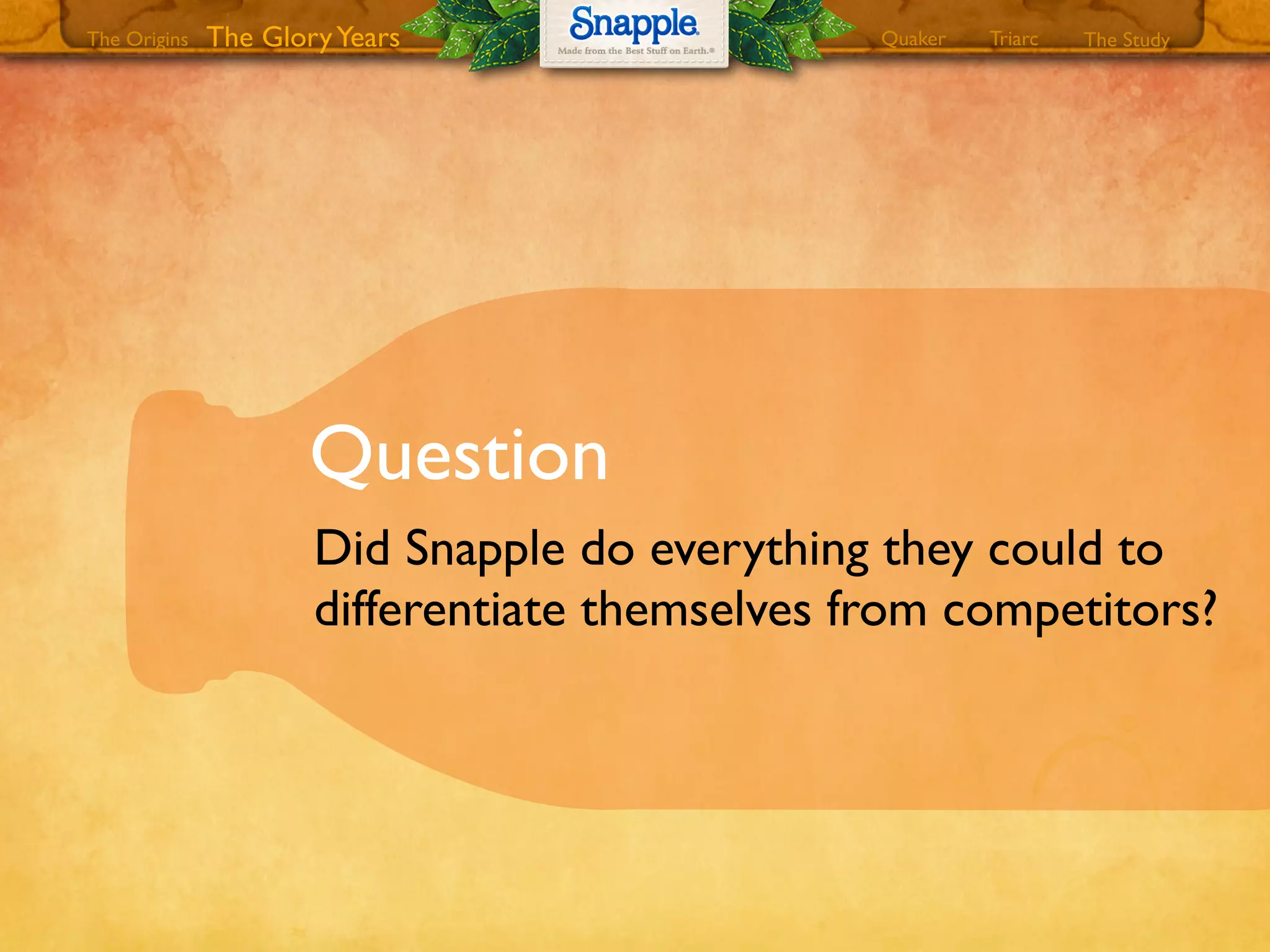 The Origins The Glory Years

Snapple
Made from the Best Stuff on Earth.®

Quaker Triarc The Study

Question

Did Snapple do everything they could to differentiate themselves from competitors?